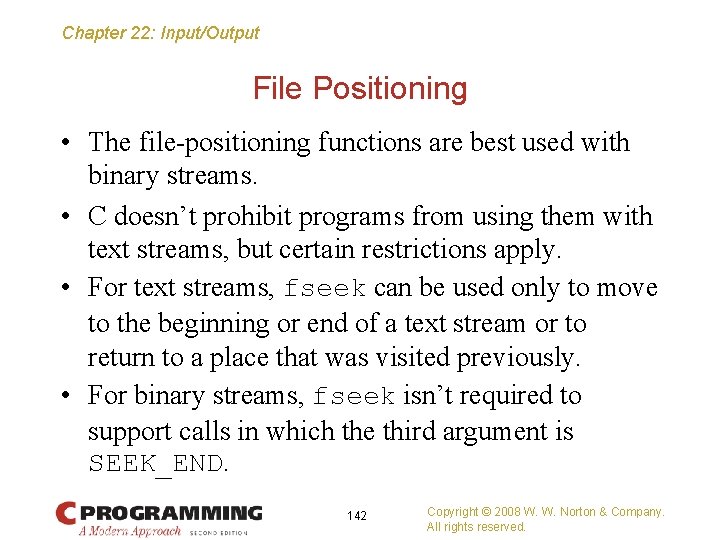 Chapter 22: Input/Output

File Positioning

• The file-positioning functions are best used with binary streams.

• C doesn't prohibit programs from using them with text streams, but certain restrictions apply.

• For text streams, fseek can be used only to move to the beginning or end of a text stream or to return to a place that was visited previously.

• For binary streams, fseek isn't required to support calls in which the third argument is SEEK_END.

C PROGRAMMING A Modern Approach SECOND EDITION

142

Copyright © 2008 W. W. Norton & Company. All rights reserved.